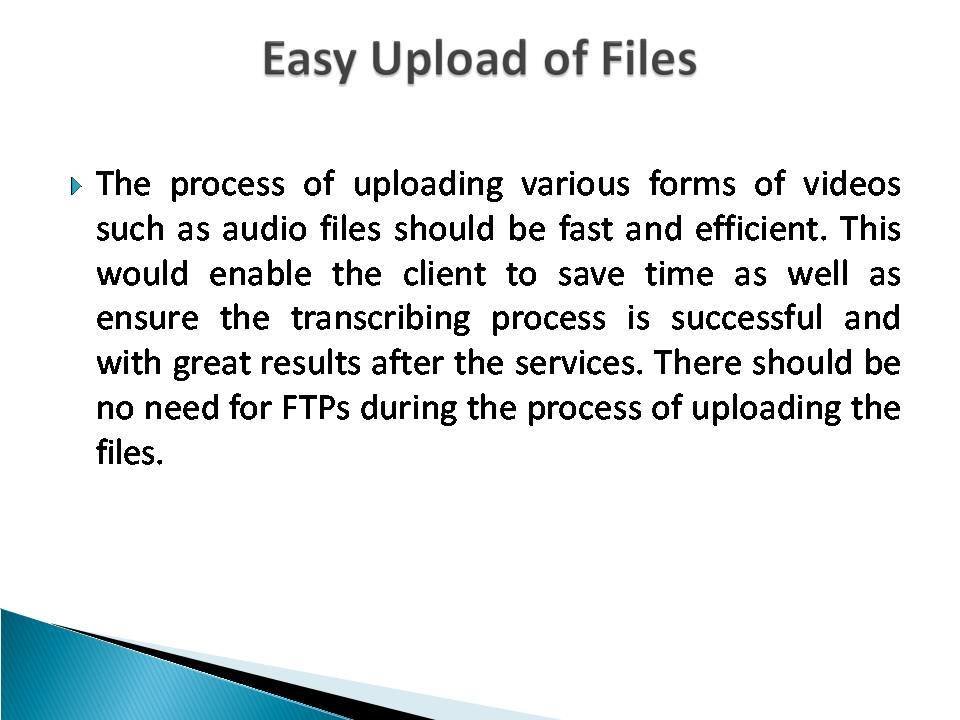 Easy Upload of Files

The process of uploading various forms of videos such as audio files should be fast and efficient. This would enable the client to save time as well as ensure the transcribing process is successful and with great results after the services. There should be no need for FTPs during the process of uploading the files.